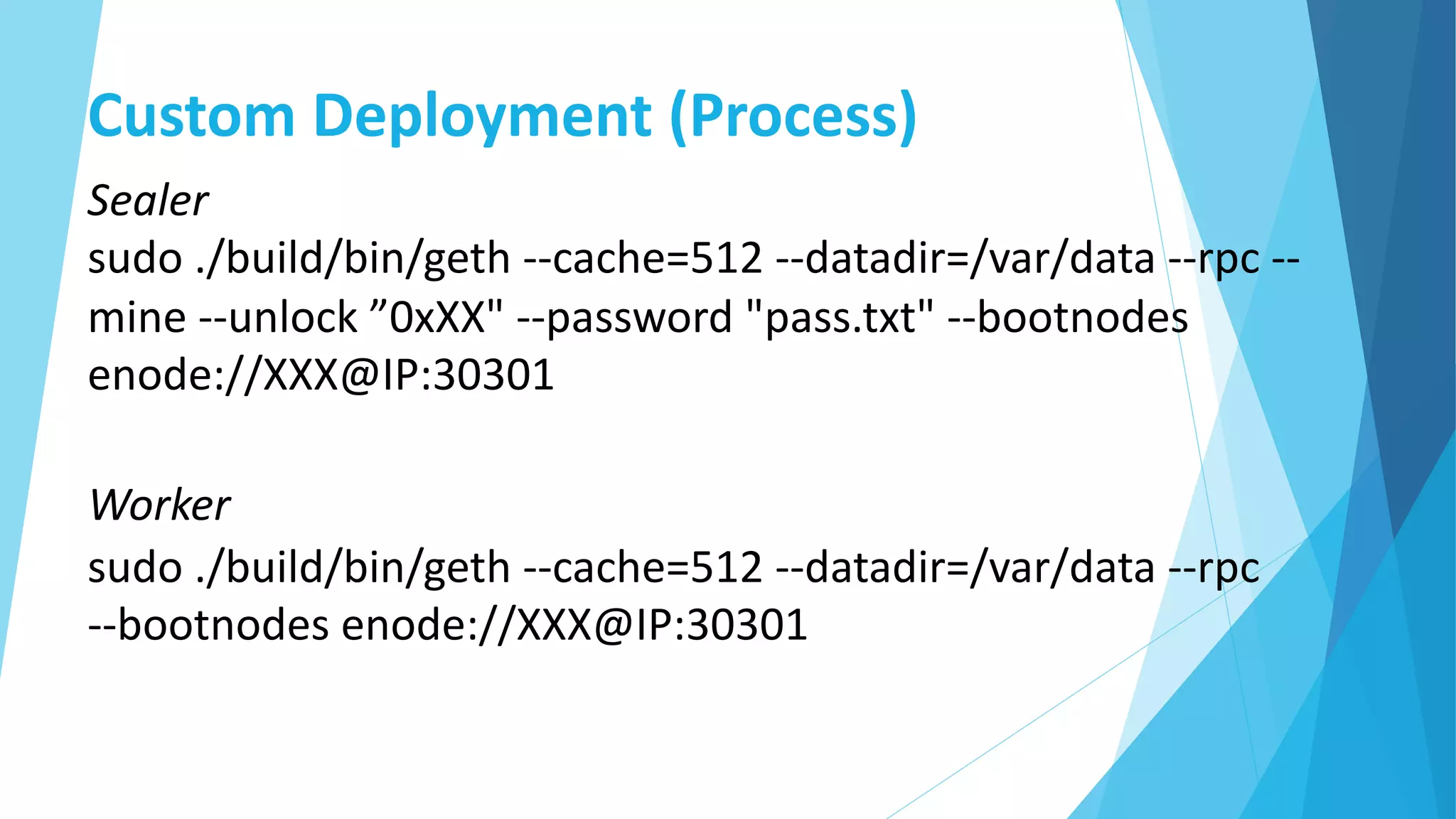 Custom Deployment (Process)

Sealer
sudo ./build/bin/geth --cache=512 --datadir=/var/data --rpc --mine --unlock ”0xXX" --password "pass.txt" --bootnodes enode://XXX@IP:30301

Worker
sudo ./build/bin/geth --cache=512 --datadir=/var/data --rpc --bootnodes enode://XXX@IP:30301